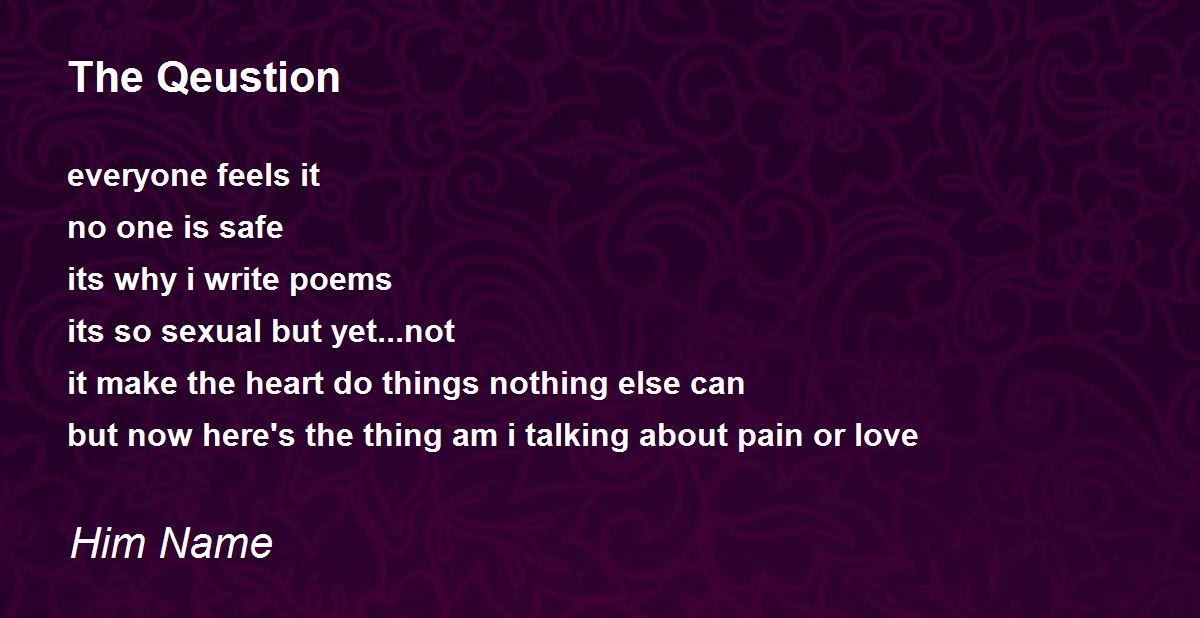 The Qeustion

everyone feels it
no one is safe
its why i write poems
its so sexual but yet...not
it make the heart do things nothing else can
but now here's the thing am i talking about pain or love

Him Name